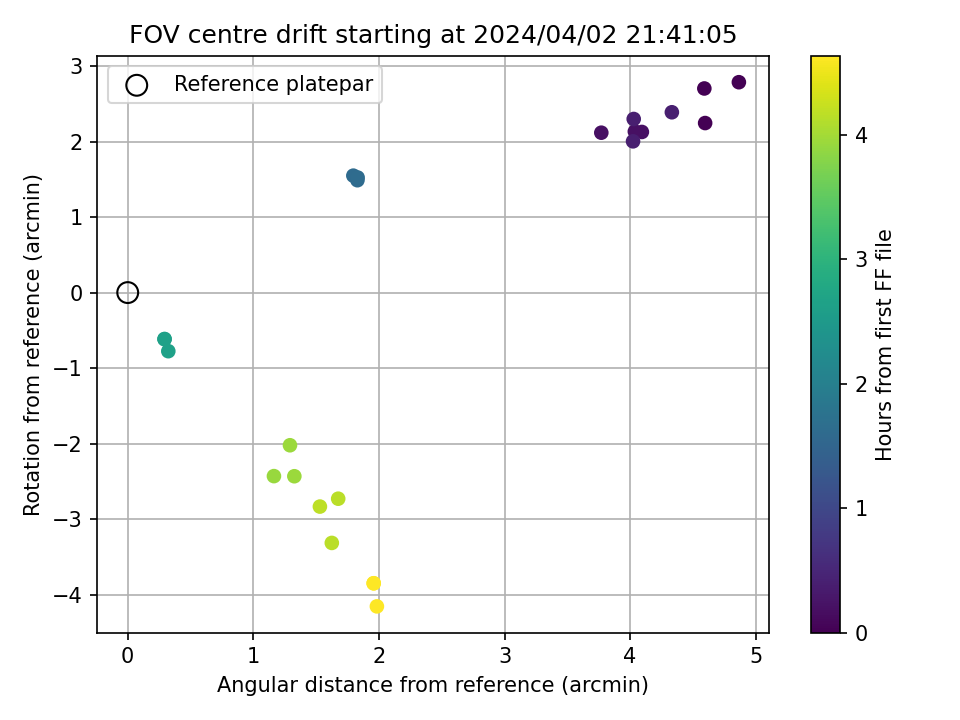 FOV centre drift starting at 2024/04/02 21:41:05

Reference platepar

Rotation from reference (arcmin)

3
2
1
0
−1
−2
−3
−4

0
1
2
3
4
5

Angular distance from reference (arcmin)

Hours from first FF file

4
3
2
1
0